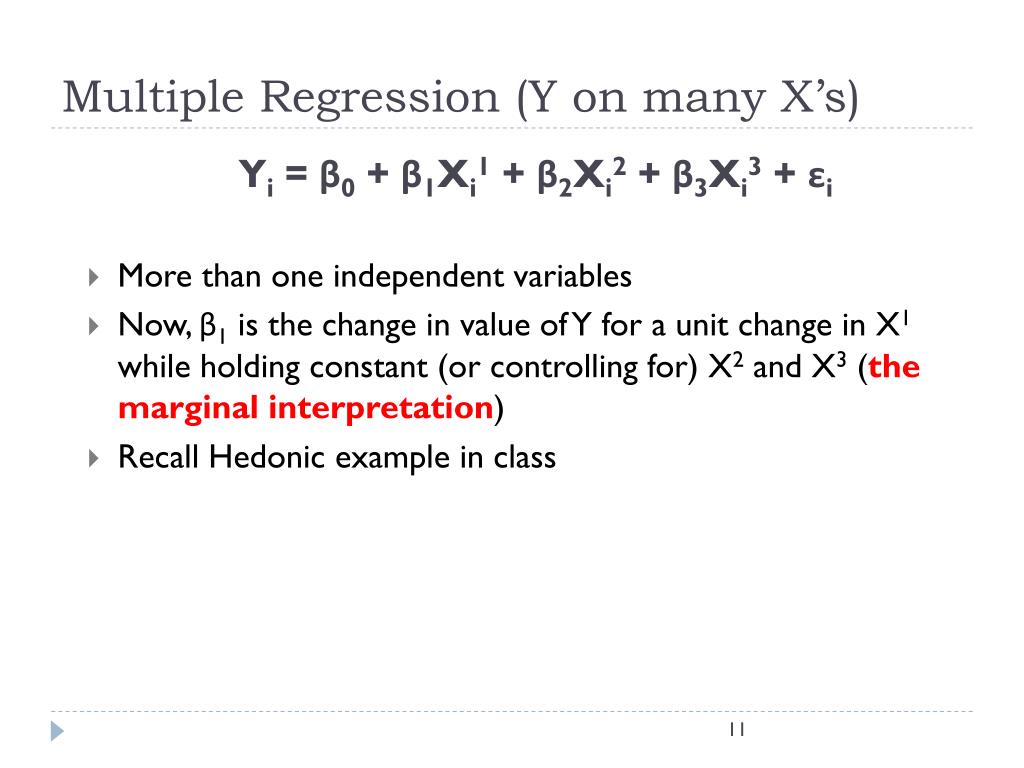 Multiple Regression (Y on many X's)

$Y_i = \beta_0 + \beta_1 X_i^1 + \beta_2 X_i^2 + \beta_3 X_i^3 + \varepsilon_i$

More than one independent variables

Now, $\beta_1$ is the change in value of Y for a unit change in $X^1$ while holding constant (or controlling for) $X^2$ and $X^3$ (the marginal interpretation)

Recall Hedonic example in class

11